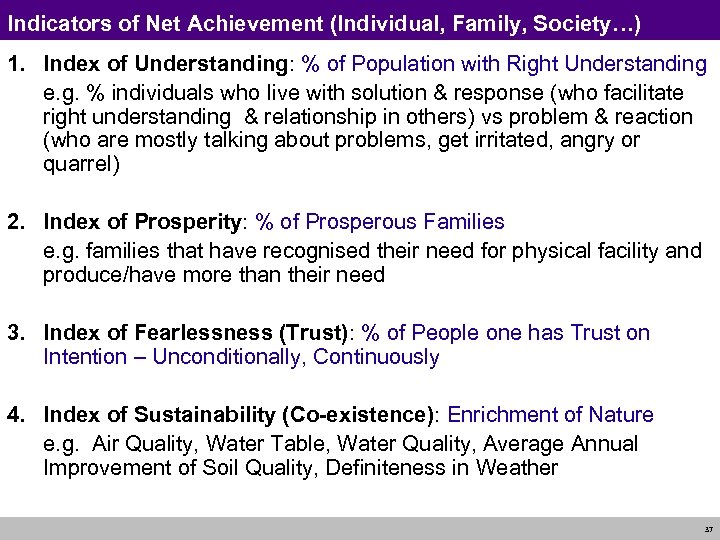 Indicators of Net Achievement (Individual, Family, Society…)

1. Index of Understanding: % of Population with Right Understanding
e.g. % individuals who live with solution & response (who facilitate right understanding & relationship in others) vs problem & reaction (who are mostly talking about problems, get irritated, angry or quarrel)

2. Index of Prosperity: % of Prosperous Families
e.g. families that have recognised their need for physical facility and produce/have more than their need

3. Index of Fearlessness (Trust): % of People one has Trust on Intention – Unconditionally, Continuously

4. Index of Sustainability (Co-existence): Enrichment of Nature
e.g. Air Quality, Water Table, Water Quality, Average Annual Improvement of Soil Quality, Definiteness in Weather

37